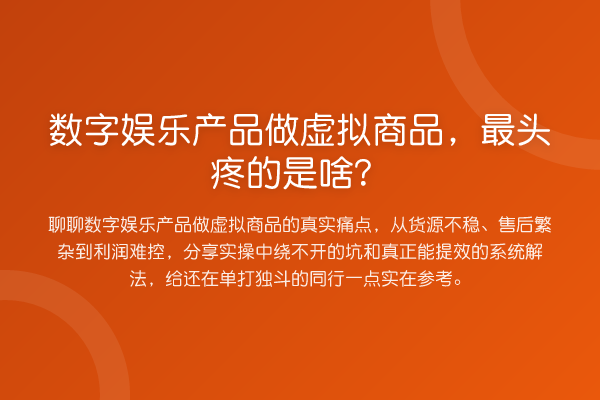 数字娱乐产品做虚拟商品，最头疼的是啥？

聊聊数字娱乐产品做虚拟商品的真实痛点，从货源不稳、售后繁杂到利润难控，分享实操中绕不开的坑和真正能提效的系统解法，给还在单打独斗的同行一点实在参考。